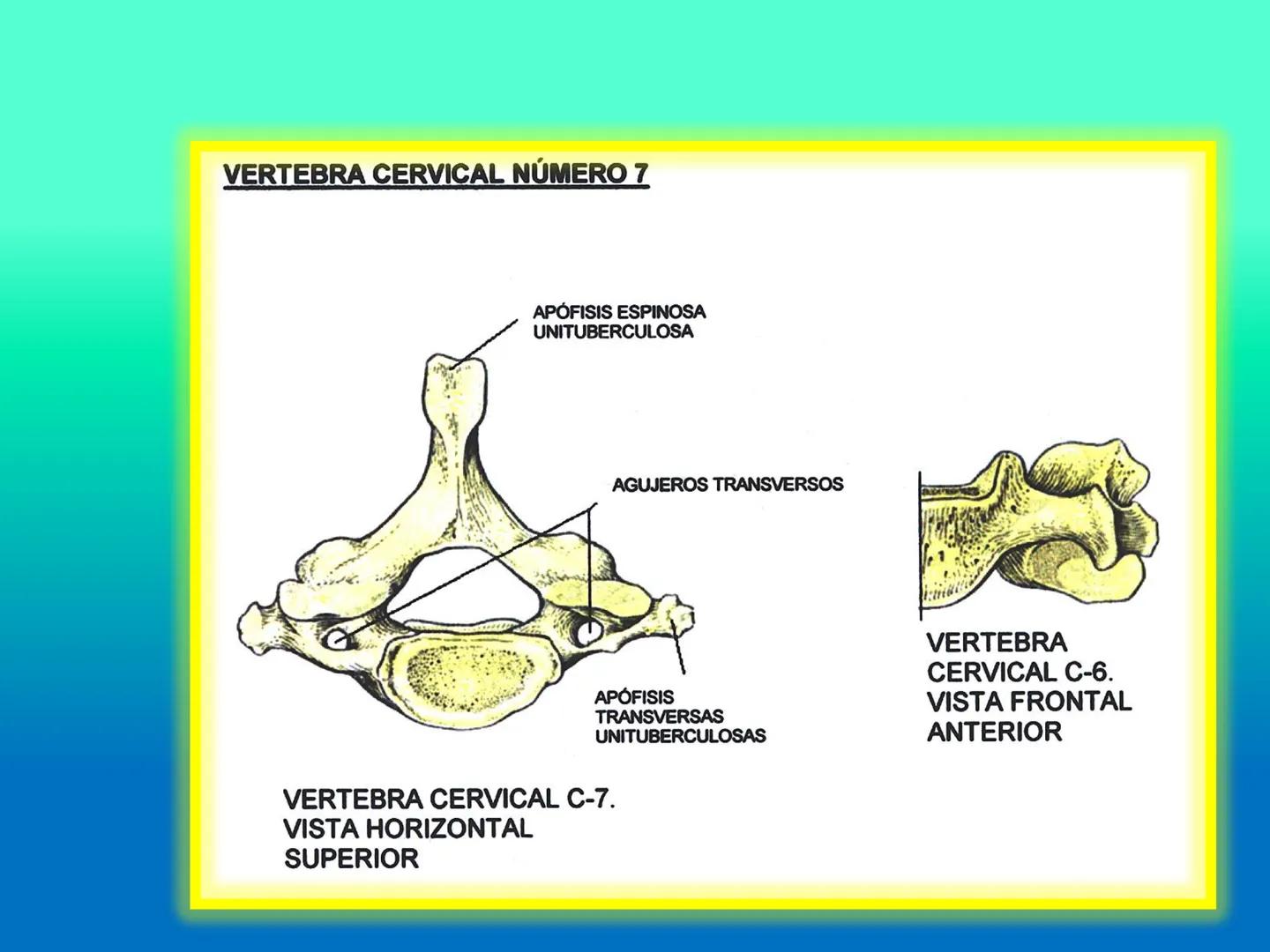 VERTEBRA CERVICAL NÚMERO 7

APÓFISIS ESPINOSA UNITUBERCULOSA

AGUJEROS TRANSVERSOS

APÓFISIS TRANSVERSAS UNITUBERCULOSAS

VERTEBRA CERVICAL C-7. VISTA HORIZONTAL SUPERIOR

VERTEBRA CERVICAL C-6. VISTA FRONTAL ANTERIOR